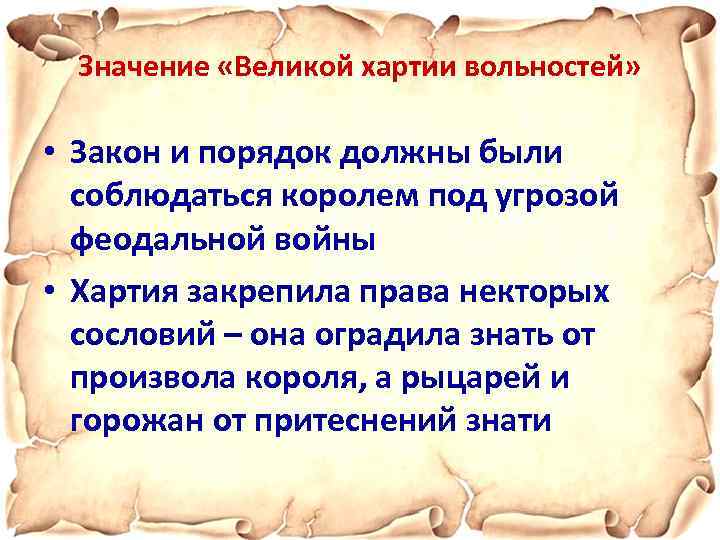 Значение «Великой хартии вольностей»

• Закон и порядок должны были соблюдаться королем под угрозой феодальной войны

• Хартия закрепила права некторых сословий – она оградила знать от произвола короля, а рыцарей и горожан от притеснений знати